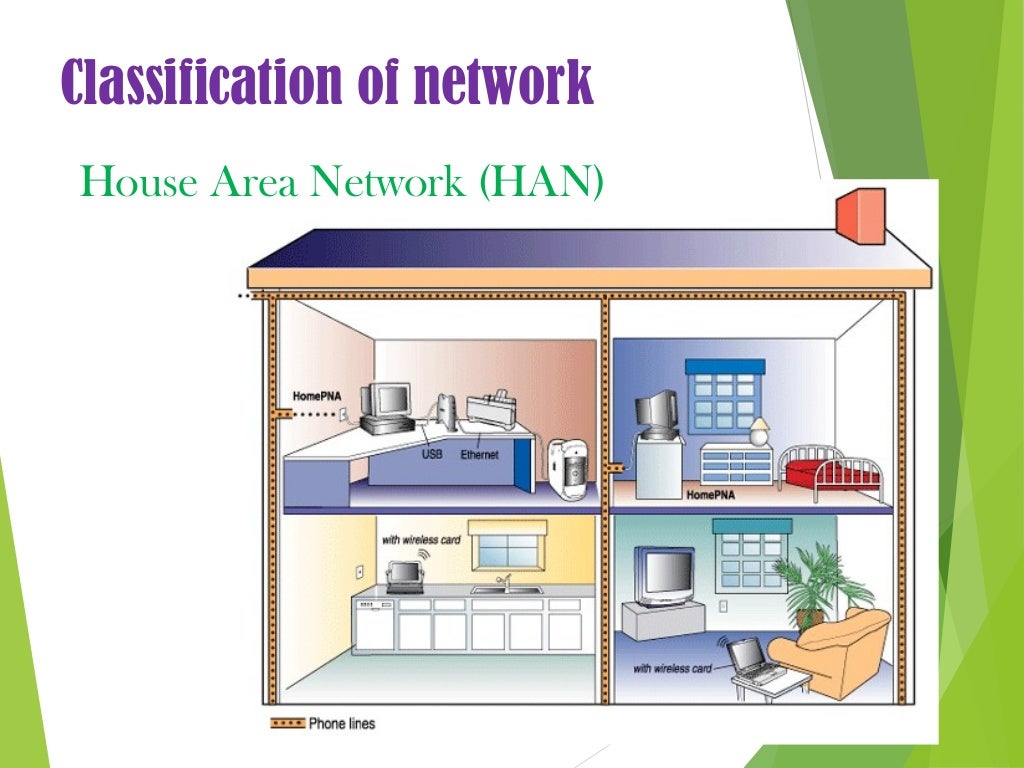 Classification of network

House Area Network (HAN)

HomePNA

USB

Ethernet

HomePNA

with wireless card

with wireless card

Phone lines